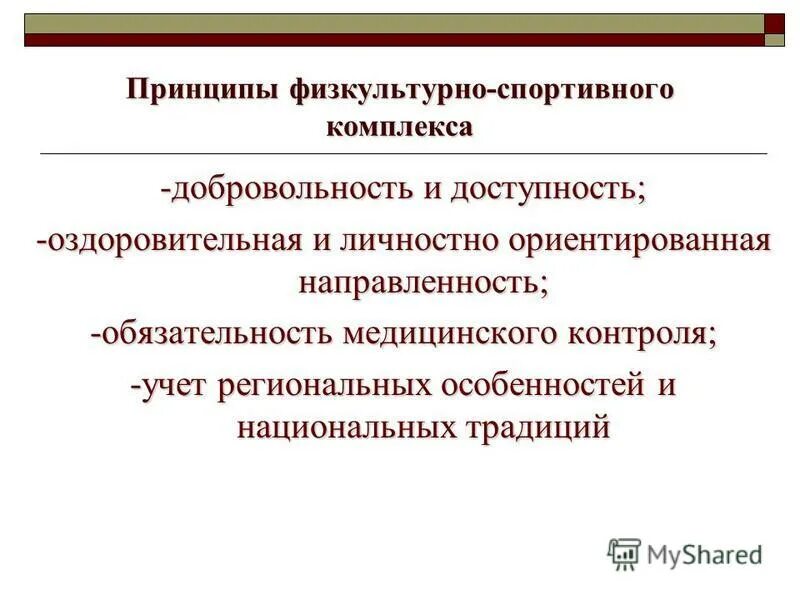 Принципы физкультурно-спортивного комплекса

-добровольность и доступность;

-оздоровительная и личностно ориентированная направленность;

-обязательность медицинского контроля;

-учет региональных особенностей и национальных традиций

MyShared